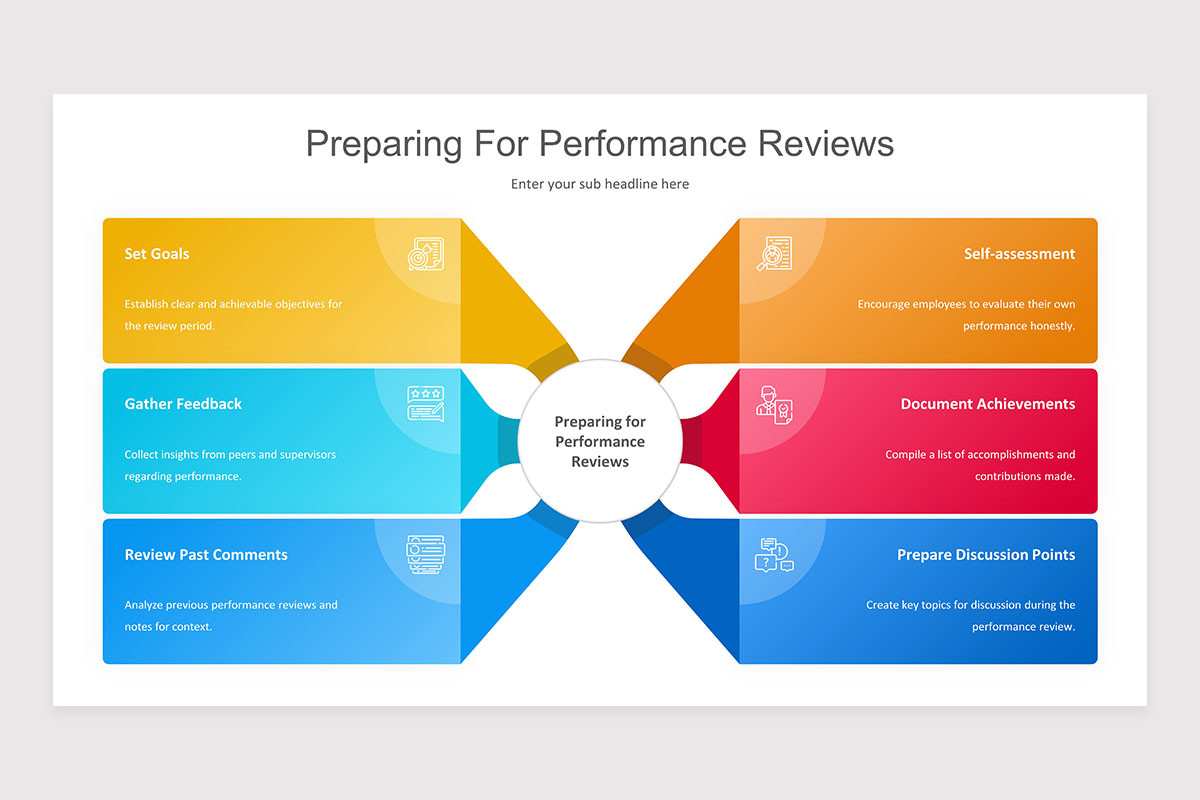 Preparing For Performance Reviews

Enter your sub headline here

Set Goals

Establish clear and achievable objectives for the review period.

Gather Feedback

Collect insights from peers and supervisors regarding performance.

Review Past Comments

Analyze previous performance reviews and notes for context.

Preparing for Performance Reviews

Self-assessment

Encourage employees to evaluate their own performance honestly.

Document Achievements

Compile a list of accomplishments and contributions made.

Prepare Discussion Points

Create key topics for discussion during the performance review.